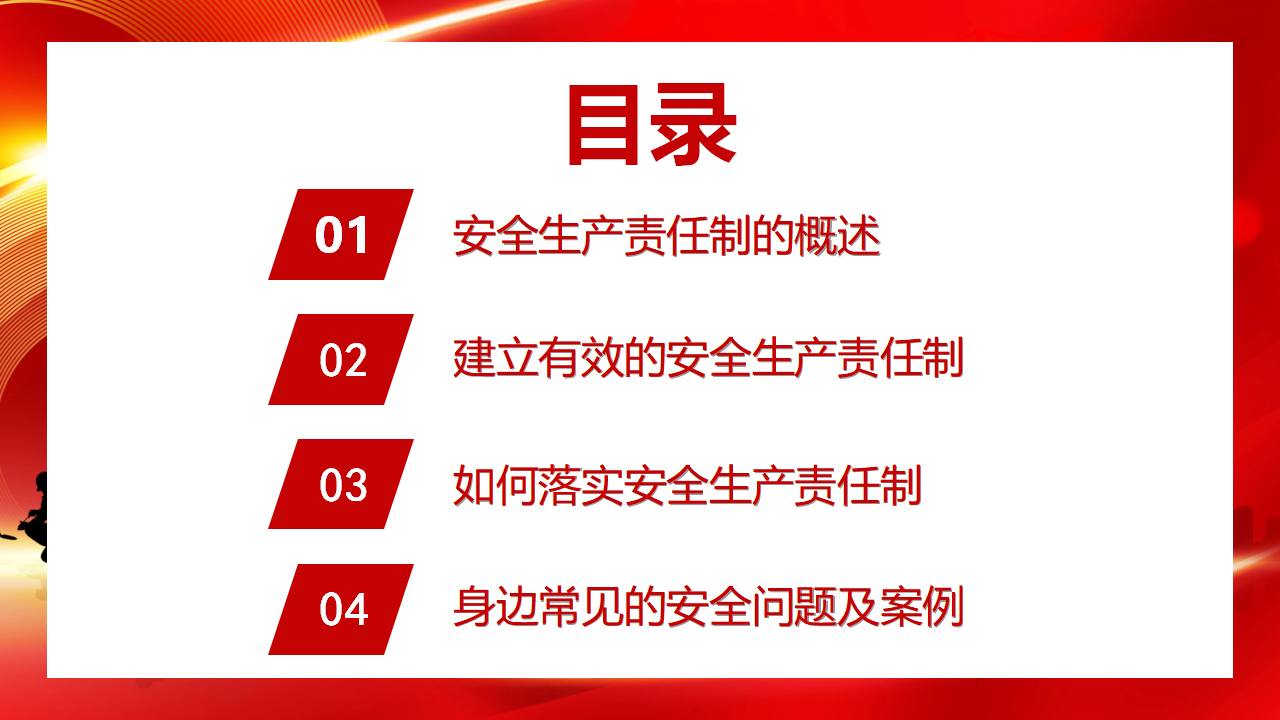 目录

01 安全生产责任制的概述

02 建立有效的安全生产责任制

03 如何落实安全生产责任制

04 身边常见的安全问题及案例